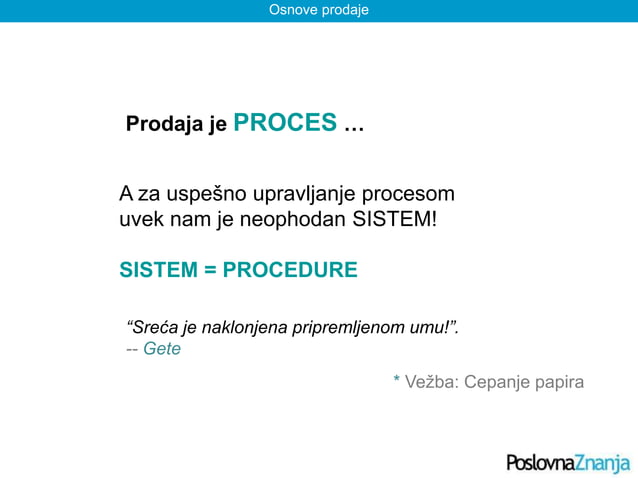 Osnove prodaje

Prodaja je PROCES …

A za uspešno upravljanje procesom uvek nam je neophodan SISTEM!

SISTEM = PROCEDURE

“Sreća je naklonjena pripremljenom umu!”.
-- Gete

* Vežba: Cepanje papira

PoslovnaZnanja